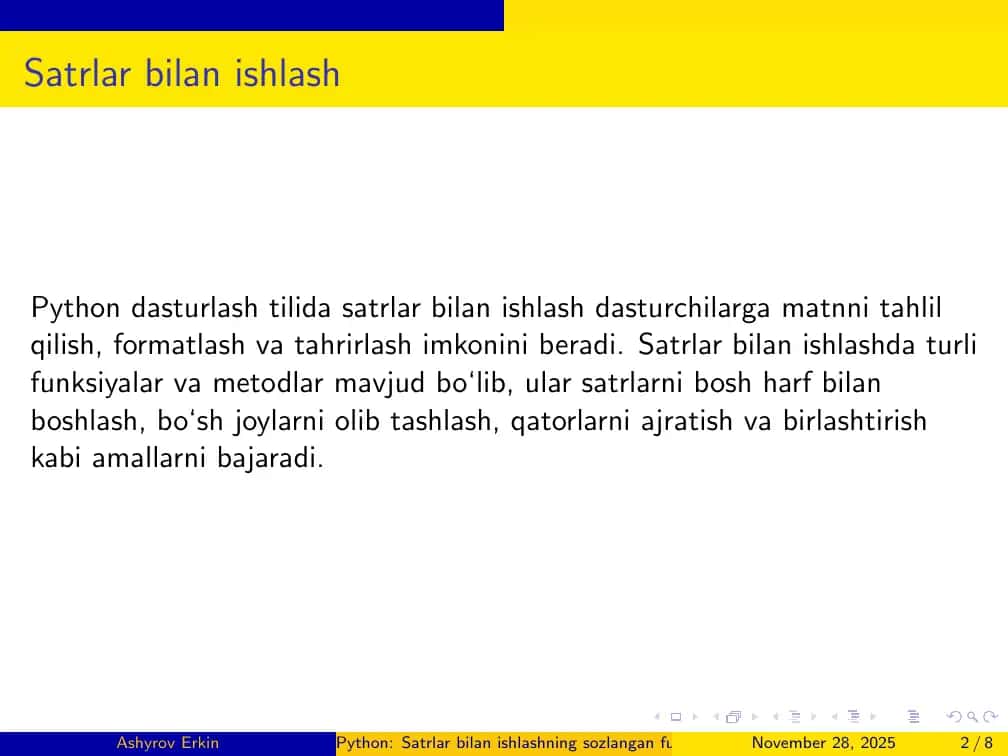 Satrlar bilan ishlash

Python dasturlash tilida satrlar bilan ishlash dasturchilarga matnni tahlil qilish, formatlash va tahrirlash imkonini beradi. Satrlar bilan ishlashda turli funksiyalar va metodlar mavjud bo‘lib, ular satrlarni bosh harf bilan boshlash, bo‘sh joylarni olib tashlash, qatorlarni ajratish va birlashtirish kabi amallarni bajaradi.

Ashyrov Erkin Python: Satrlar bilan ishlashning sozlangan fu November 28, 2025 2 / 8